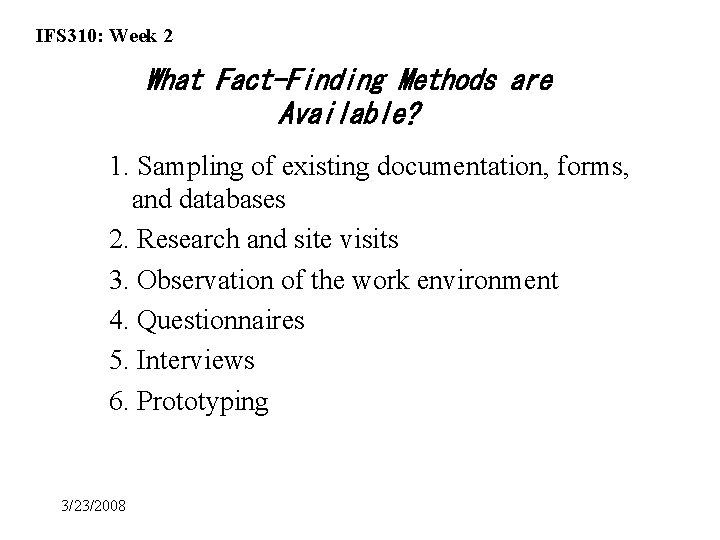 IFS310: Week 2

What Fact-Finding Methods are Available?

1. Sampling of existing documentation, forms, and databases
2. Research and site visits
3. Observation of the work environment
4. Questionnaires
5. Interviews
6. Prototyping

3/23/2008